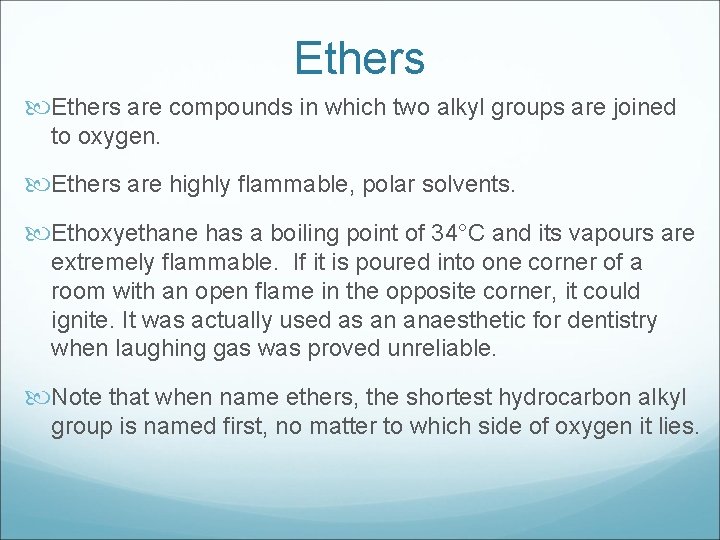 Ethers

Ethers are compounds in which two alkyl groups are joined to oxygen.

Ethers are highly flammable, polar solvents.

Ethoxyethane has a boiling point of 34°C and its vapours are extremely flammable.  If it is poured into one corner of a room with an open flame in the opposite corner, it could ignite. It was actually used as an anaesthetic for dentistry when laughing gas was proved unreliable.

Note that when name ethers, the shortest hydrocarbon alkyl group is named first, no matter to which side of oxygen it lies.